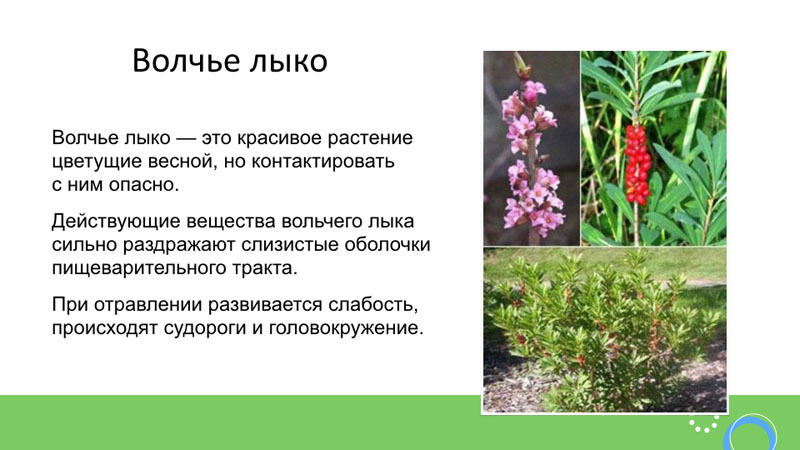 Волчье лыко

Волчье лыко — это красивое растение цветущие весной, но контактировать с ним опасно.

Действующие вещества вольчего лыка сильно раздражают слизистые оболочки пищеварительного тракта.

При отравлении развивается слабость, происходят судороги и головокружение.